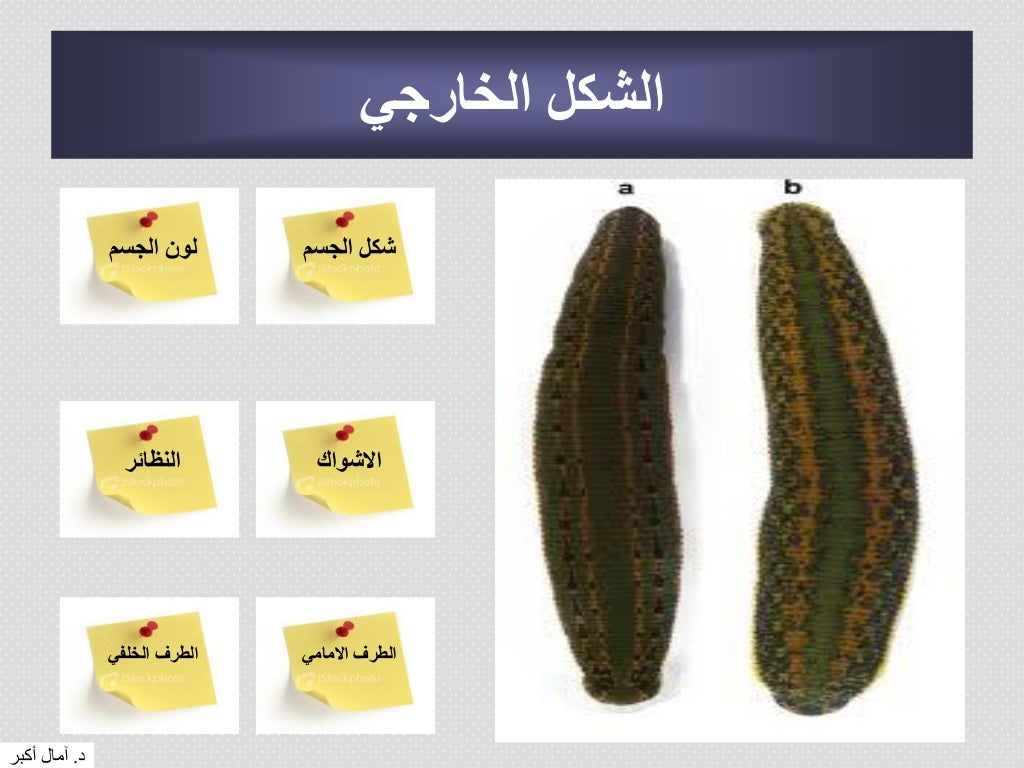 الشكل الخارجي

شكل الجسم

iStockphoto

لون الجسم

iStockphoto

الاشواك

iStockphoto

النظائر

iStockphoto

الطرف الامامي

iStockphoto

الطرف الخلفي

iStockphoto

a

b

د. آمال أكبر